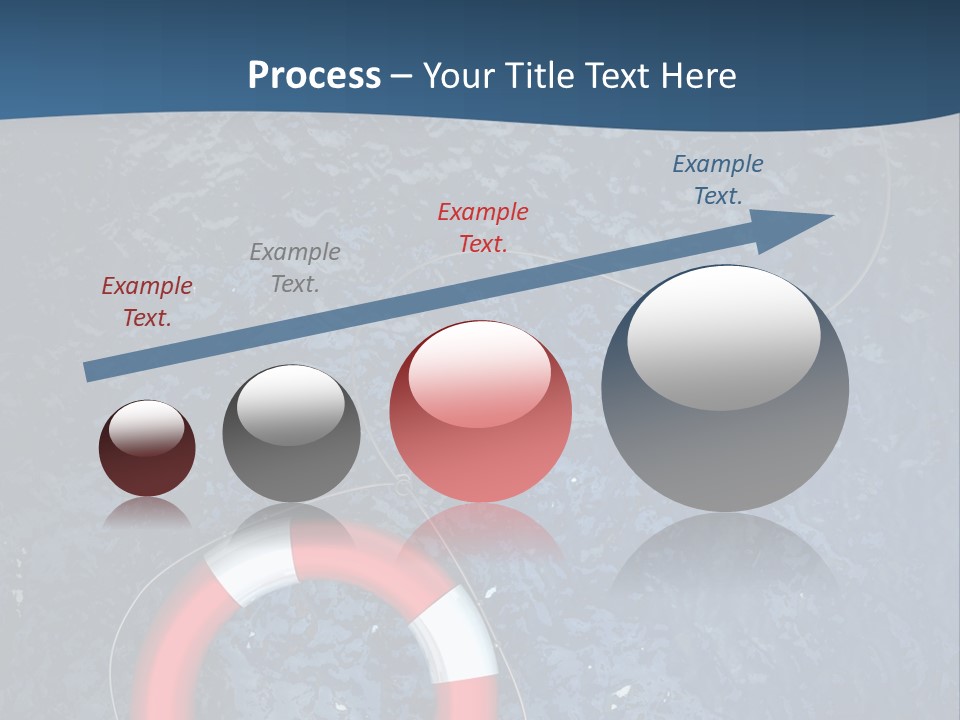 Process – Your Title Text Here

Example Text.

Example Text.

Example Text.

Example Text.